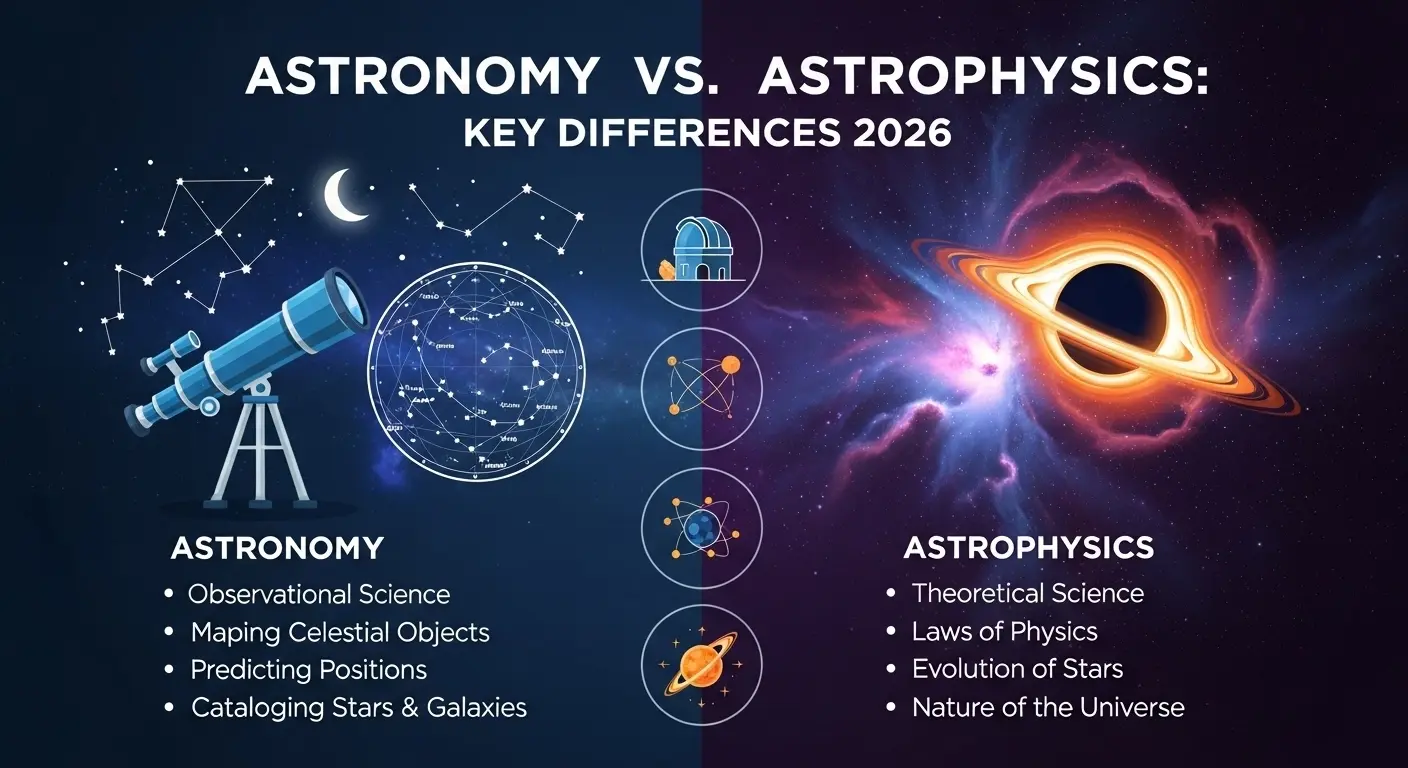 ASTRONOMY VS. ASTROPHYSICS:
KEY DIFFERENCES 2026

ASTRONOMY
• Observational Science
• Maping Celestial Objects
• Predicting Positions
• Cataloging Stars & Galaxies

ASTROPHYSICS
• Theoretical Science
• Laws of Physics
• Evolution of Stars
• Nature of the Universe